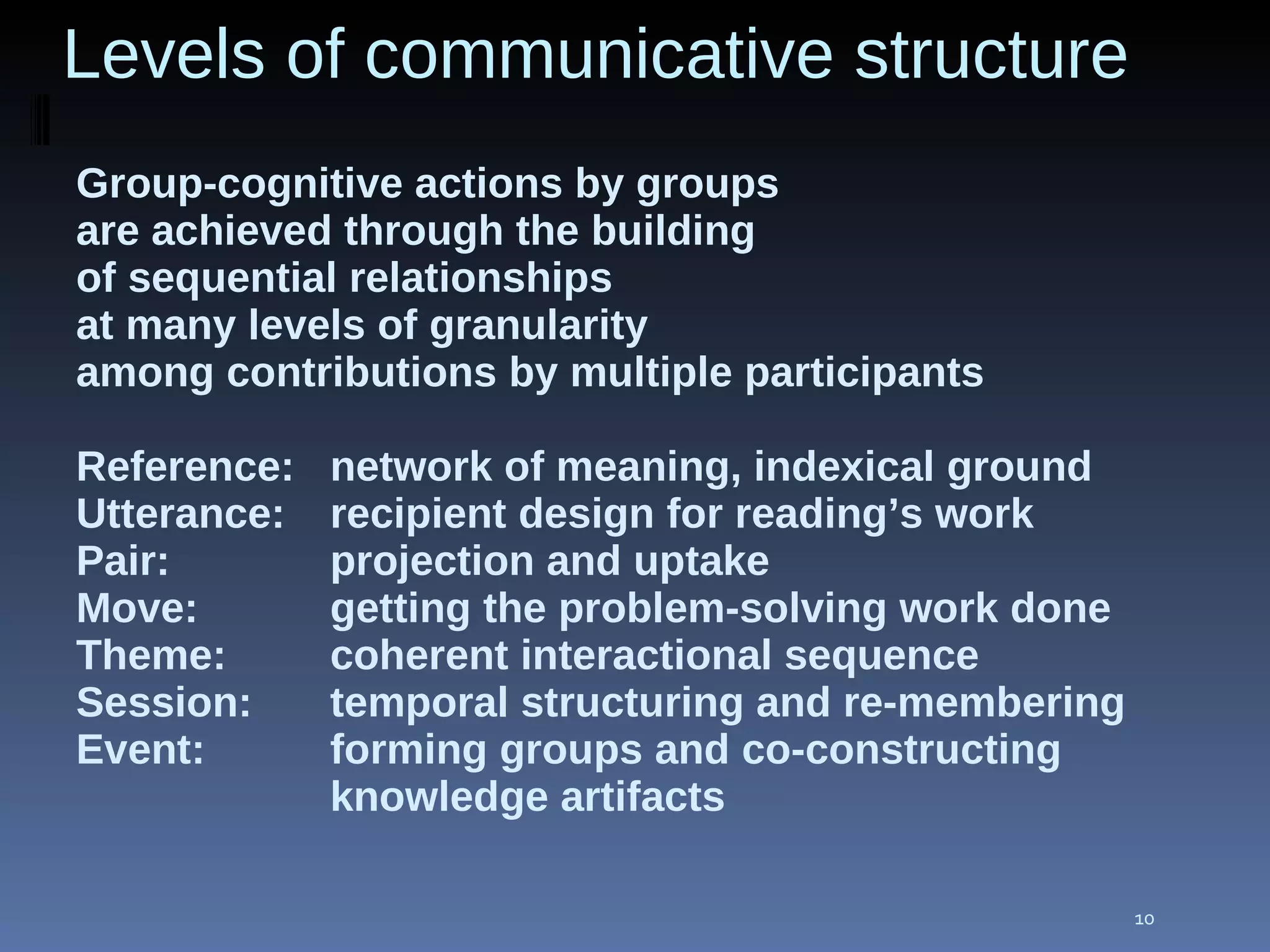 Levels of communicative structure

Group-cognitive actions by groups are achieved through the building of sequential relationships at many levels of granularity among contributions by multiple participants

Reference: network of meaning, indexical ground
Utterance: recipient design for reading’s work
Pair: projection and uptake
Move: getting the problem-solving work done
Theme: coherent interactional sequence
Session: temporal structuring and re-membering
Event: forming groups and co-constructing knowledge artifacts

10